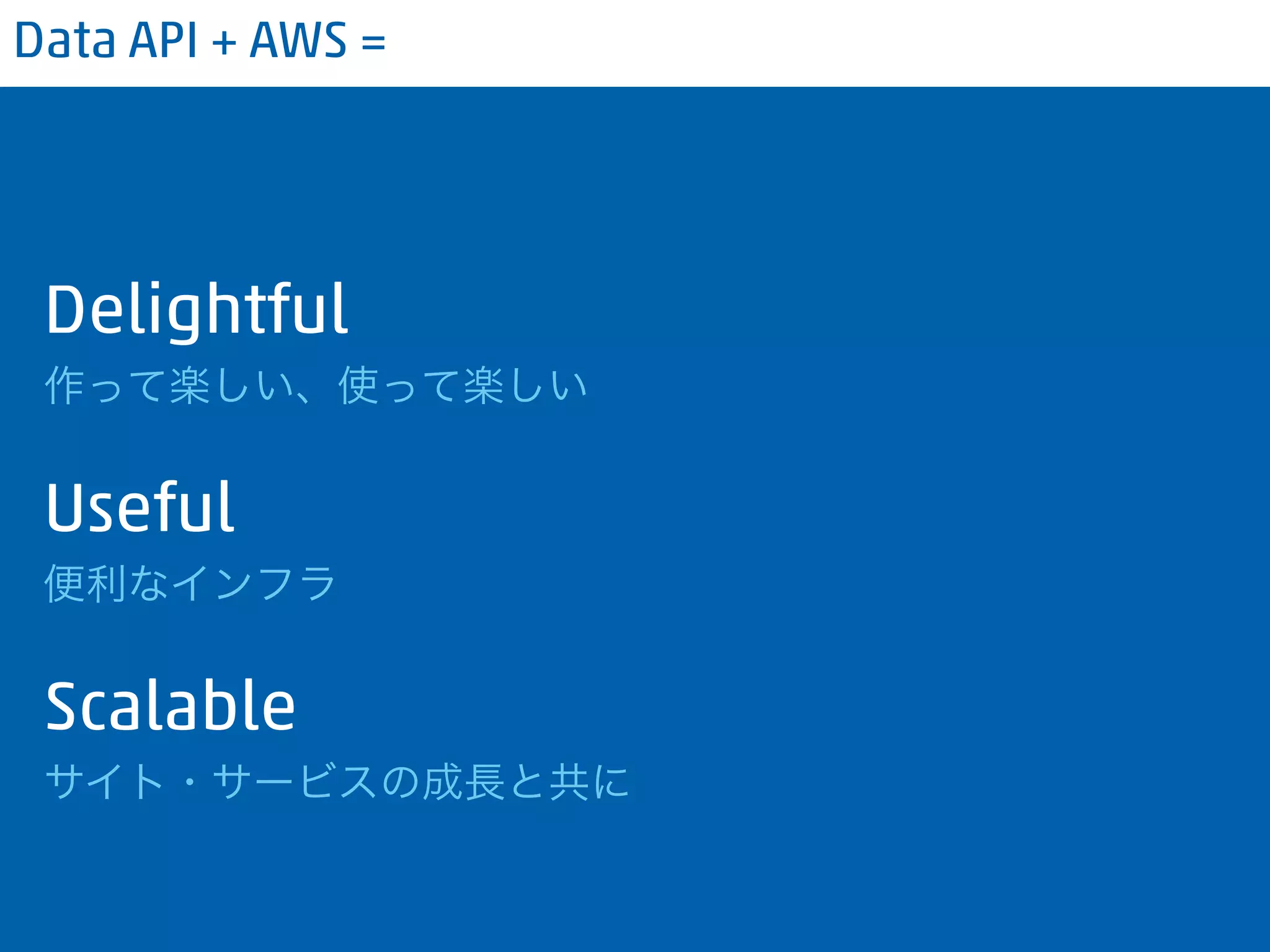 Data API + AWS =

Delightful

作って楽しい、使って楽しい

Useful

便利なインフラ

Scalable

サイト・サービスの成長と共に